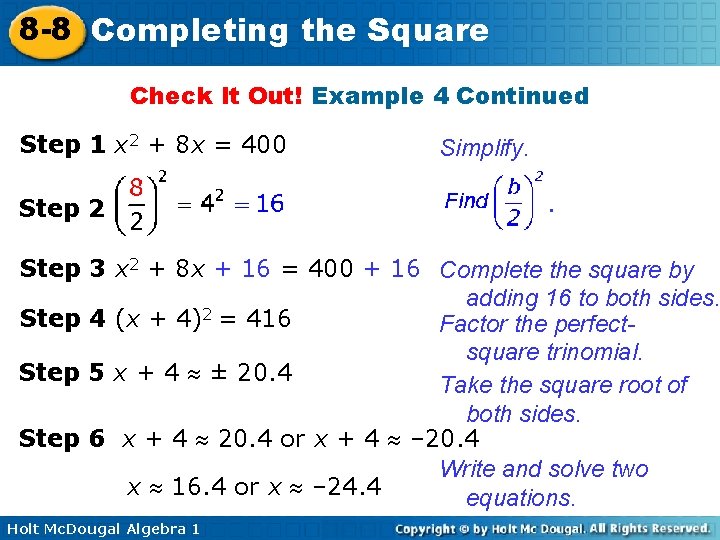 8-8 Completing the Square

Check It Out! Example 4 Continued

Step 1 $x^2 + 8x = 400$

Simplify.

Step 2 $\left(\frac{8}{2}\right)^2 = 4^2 = 16$

Find $\left(\frac{b}{2}\right)^2$.

Step 3 $x^2 + 8x + 16 = 400 + 16$

Complete the square by adding 16 to both sides.

Step 4 $(x + 4)^2 = 416$

Factor the perfect-square trinomial.

Step 5 $x + 4 \approx \pm 20.4$

Take the square root of both sides.

Step 6 $x + 4 \approx 20.4$ or $x + 4 \approx -20.4$

$x \approx 16.4$ or $x \approx -24.4$

Write and solve two equations.

Holt McDougal Algebra 1

Copyright © by Holt Mc Dougal. All Rights Reserved.